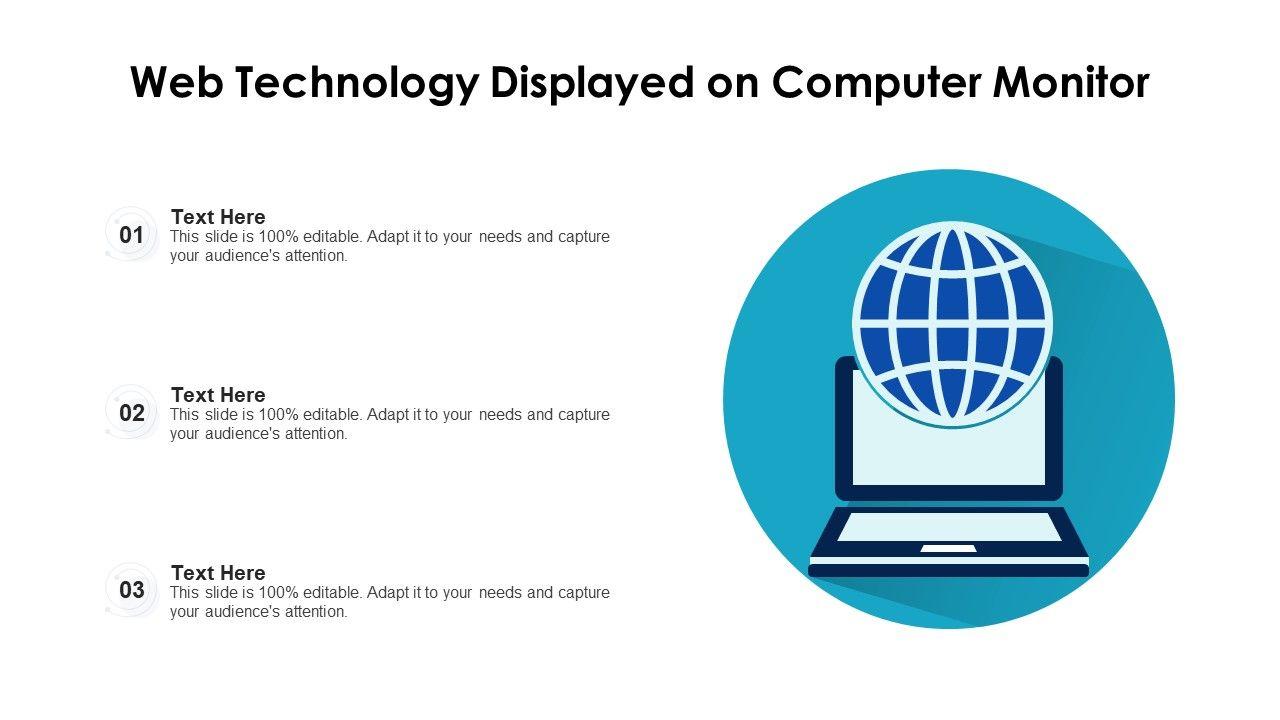 Web Technology Displayed on Computer Monitor

01
Text Here
This slide is 100% editable. Adapt it to your needs and capture your audience's attention.

02
Text Here
This slide is 100% editable. Adapt it to your needs and capture your audience's attention.

03
Text Here
This slide is 100% editable. Adapt it to your needs and capture your audience's attention.